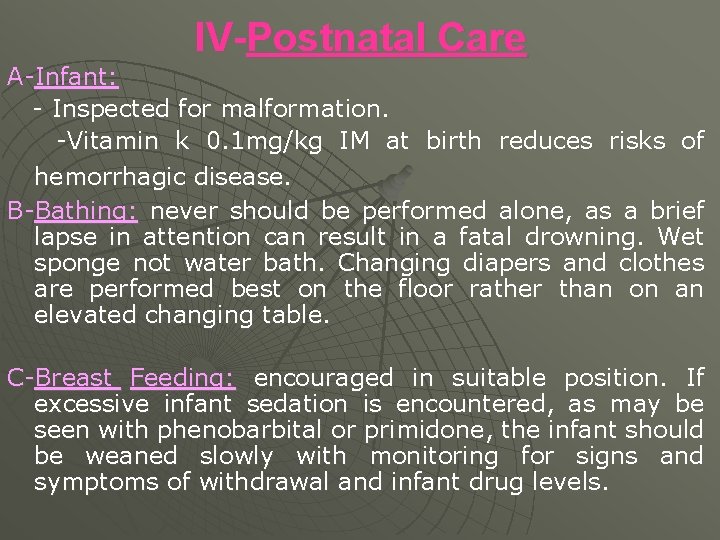 IV-Postnatal Care

A-Infant:

- Inspected for malformation.

-Vitamin k 0.1mg/kg IM at birth reduces risks of hemorrhagic disease.

B-Bathing: never should be performed alone, as a brief lapse in attention can result in a fatal drowning. Wet sponge not water bath. Changing diapers and clothes are performed best on the floor rather than on an elevated changing table.

C-Breast Feeding: encouraged in suitable position. If excessive infant sedation is encountered, as may be seen with phenobarbital or primidone, the infant should be weaned slowly with monitoring for signs and symptoms of withdrawal and infant drug levels.